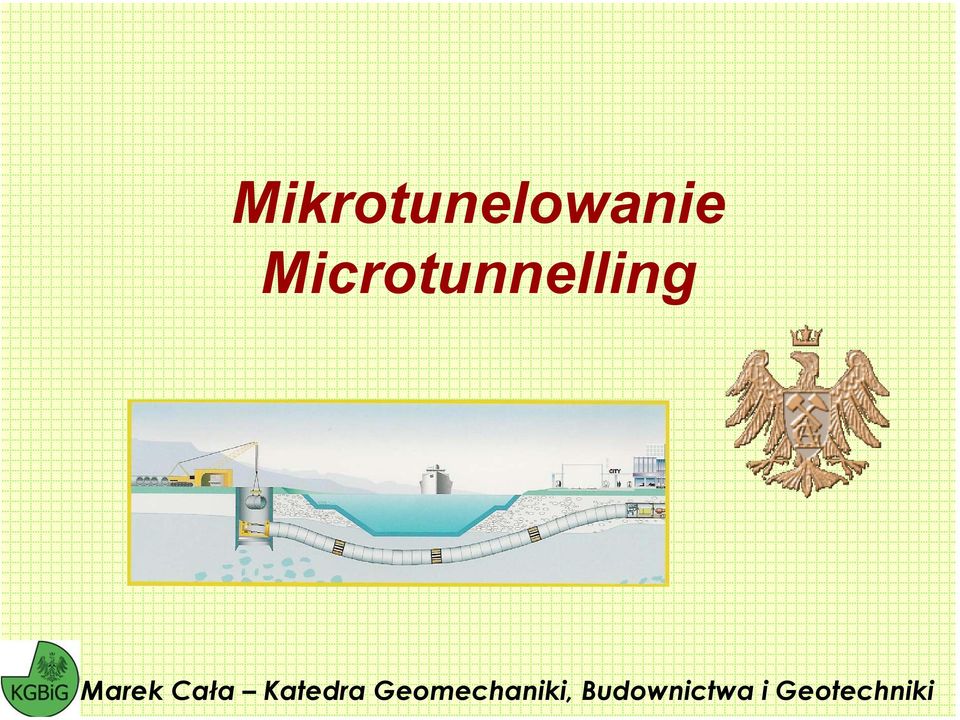 Mikrotunelowanie
Microtunnelling

CITY

KGBiG

Marek Cała – Katedra Geomechaniki, Budownictwa i Geotechniki